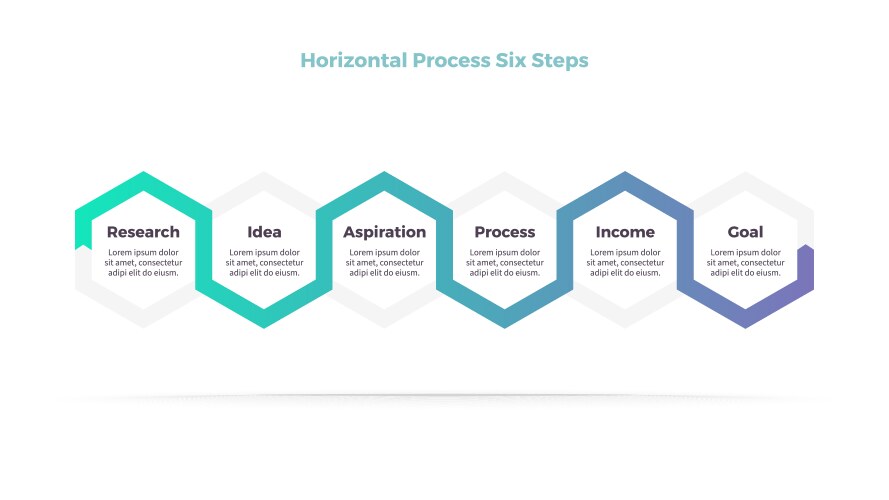 Horizontal Process Six Steps

Research
Lorem ipsum dolor sit amet, consectetur adipi elit do eiusm.

Idea
Lorem ipsum dolor sit amet, consectetur adipi elit do eiusm.

Aspiration
Lorem ipsum dolor sit amet, consectetur adipi elit do eiusm.

Process
Lorem ipsum dolor sit amet, consectetur adipi elit do eiusm.

Income
Lorem ipsum dolor sit amet, consectetur adipi elit do eiusm.

Goal
Lorem ipsum dolor sit amet, consectetur adipi elit do eiusm.